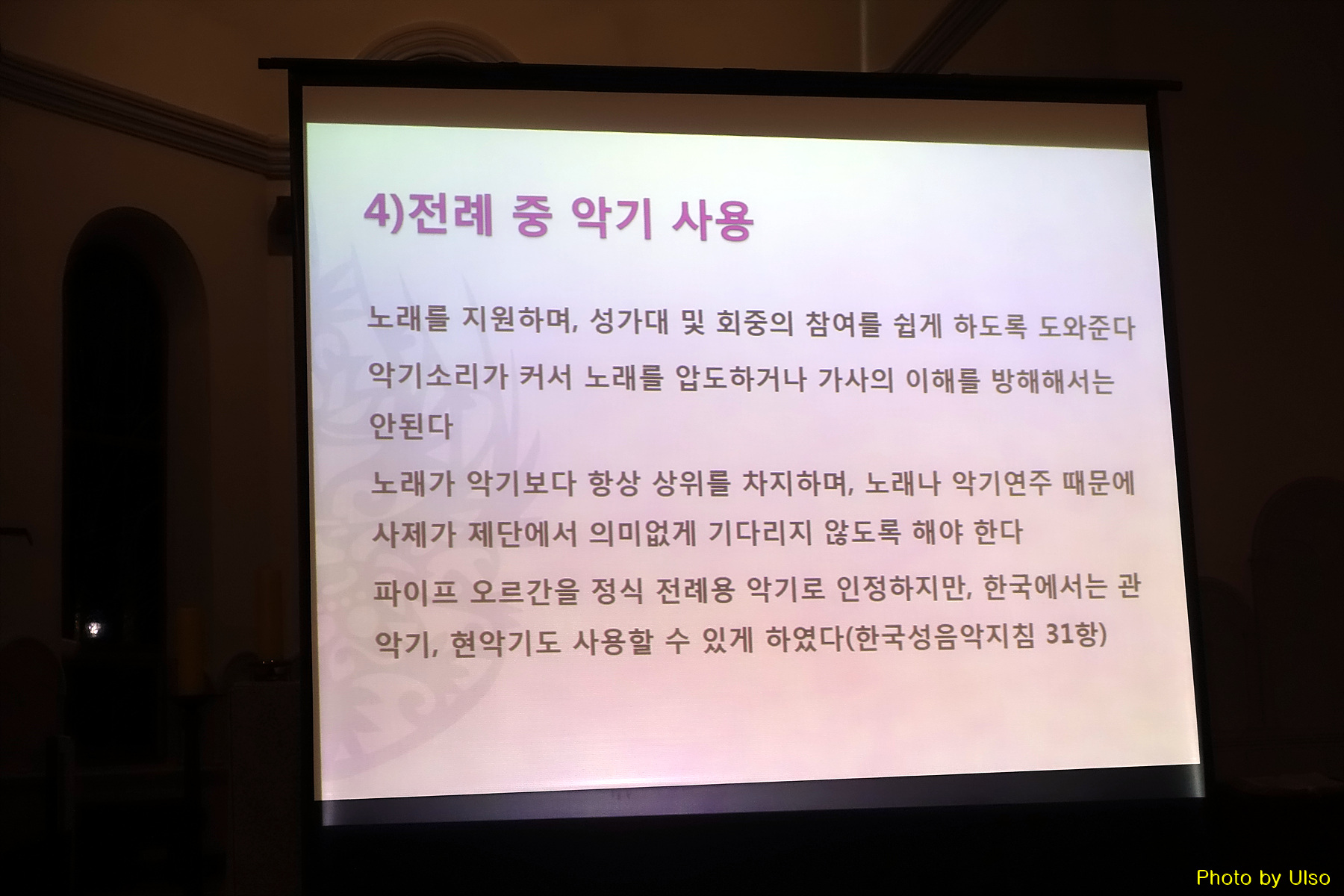 4)전례 중 악기 사용

노래를 지원하며, 성가대 및 회중의 참여를 쉽게 하도록 도와준다

악기소리가 커서 노래를 압도하거나 가사의 이해를 방해해서는 안된다

노래가 악기보다 항상 상위를 차지하며, 노래나 악기연주 때문에 사제가 제단에서 의미없게 기다리지 않도록 해야 한다

파이프 오르간을 정식 전례용 악기로 인정하지만, 한국에서는 관악기, 현악기도 사용할 수 있게 하였다(한국성음악지침 31항)

Photo by Ulso